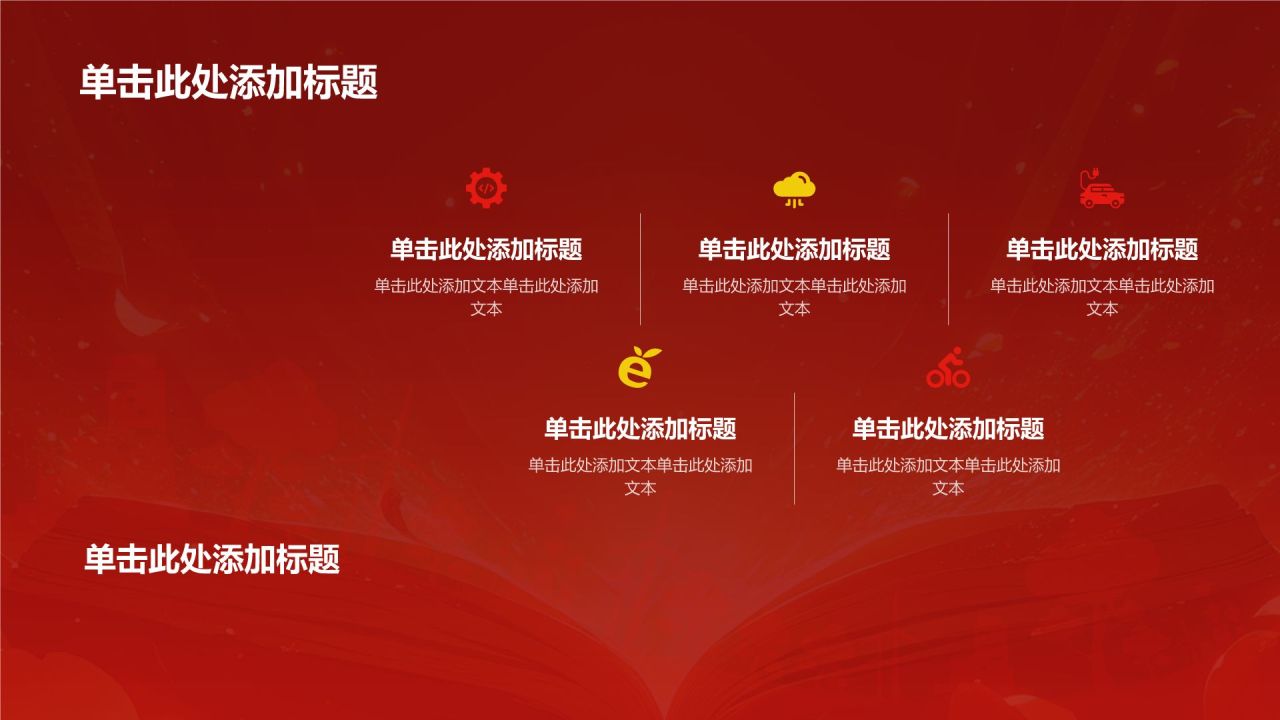 单击此处添加标题

单击此处添加标题

单击此处添加文本单击此处添加文本

单击此处添加标题

单击此处添加文本单击此处添加文本

单击此处添加标题

单击此处添加文本单击此处添加文本

单击此处添加标题

单击此处添加文本单击此处添加文本

单击此处添加标题

单击此处添加文本单击此处添加文本

单击此处添加标题